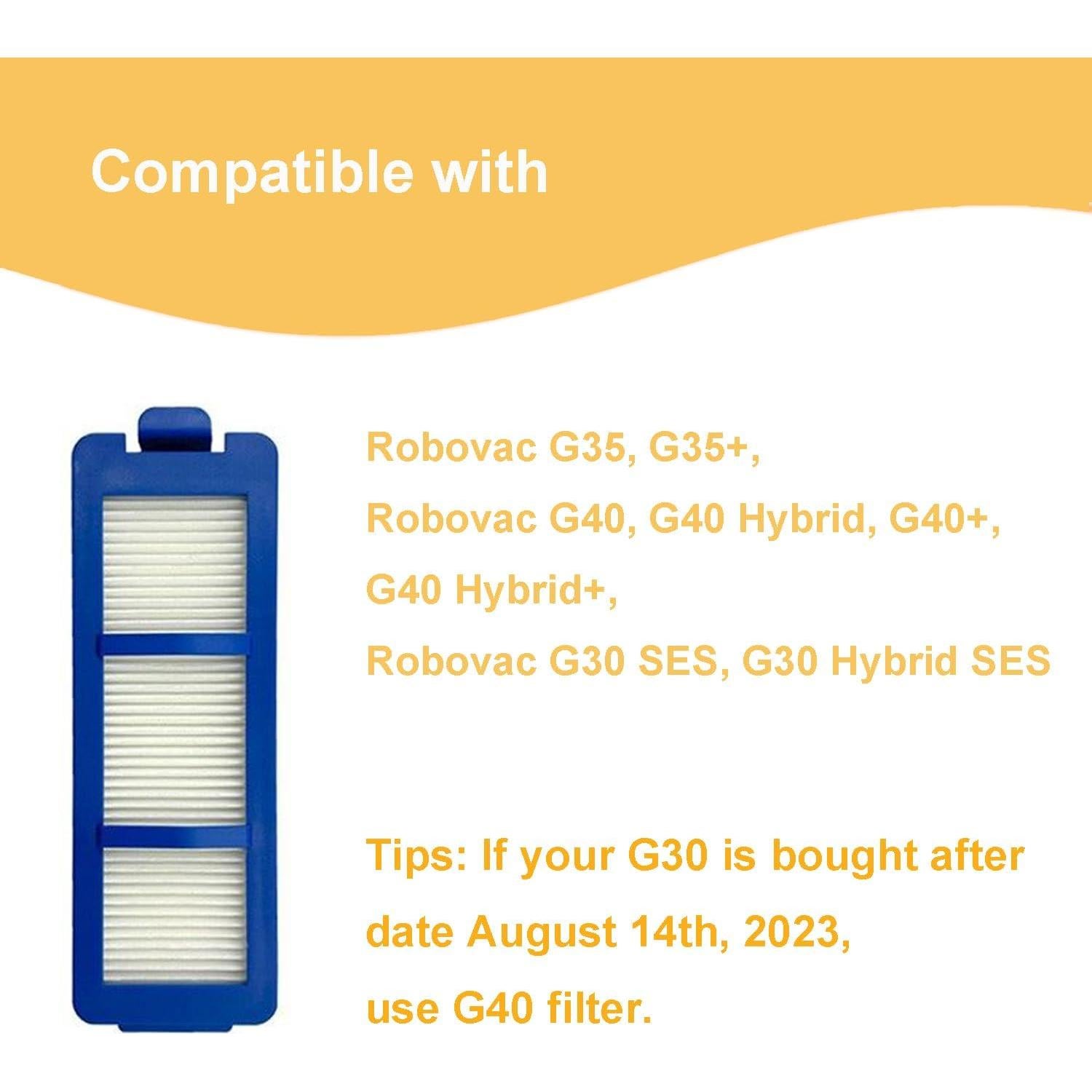 Compatible with

Robovac G35, G35+,
Robovac G40, G40 Hybrid, G40+,
G40 Hybrid+,
Robovac G30 SES, G30 Hybrid SES

Tips: If your G30 is bought after date August 14th, 2023, use G40 filter.